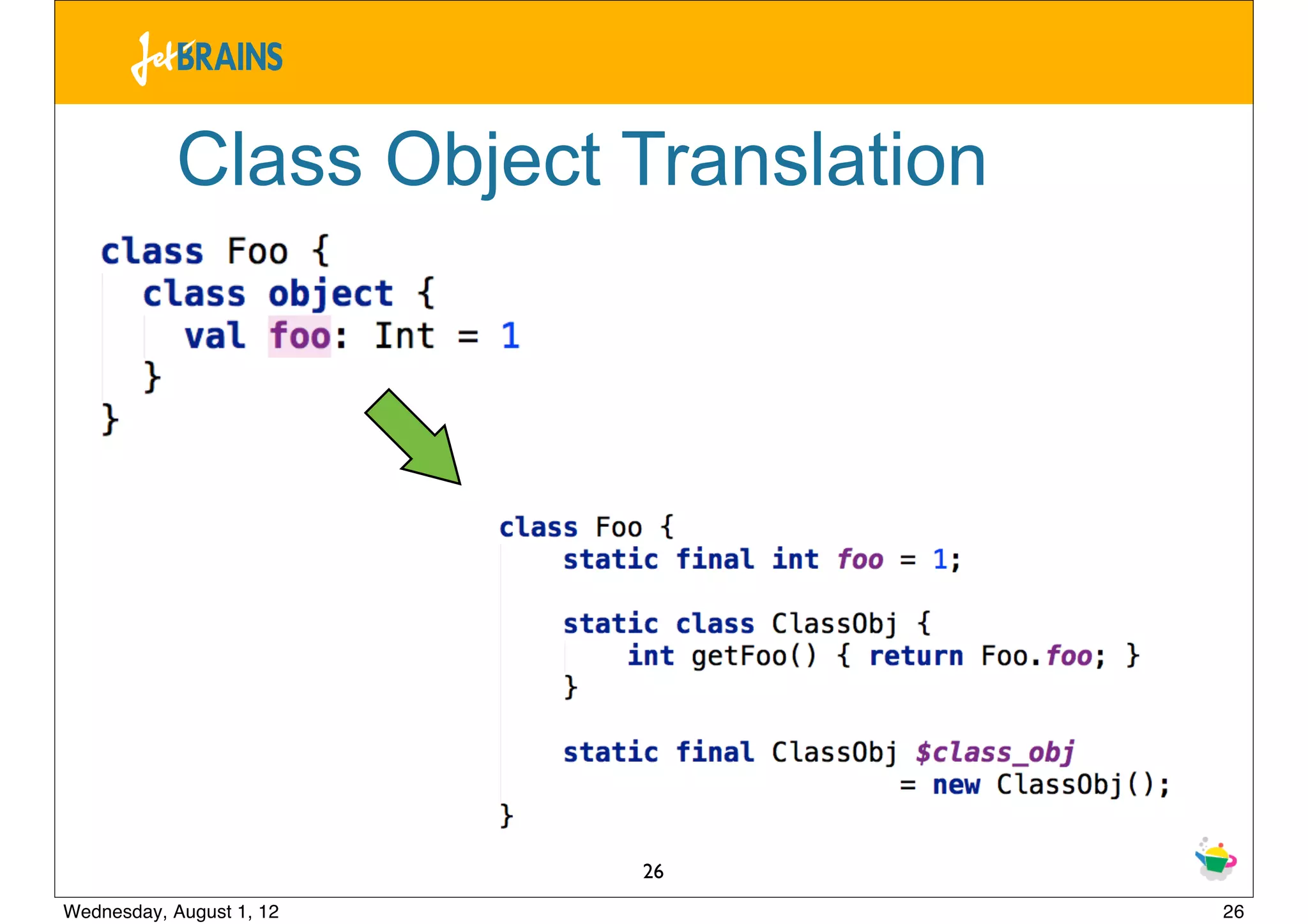 JetBRAINS

Class Object Translation

class Foo {
  class object {
    val foo: Int = 1
  }
}

class Foo {
    static final int foo = 1;

    static class ClassObj {
        int getFoo() { return Foo.foo; }
    }

    static final ClassObj $class_obj
                              = new ClassObj();
}

26

Wednesday, August 1, 12

26